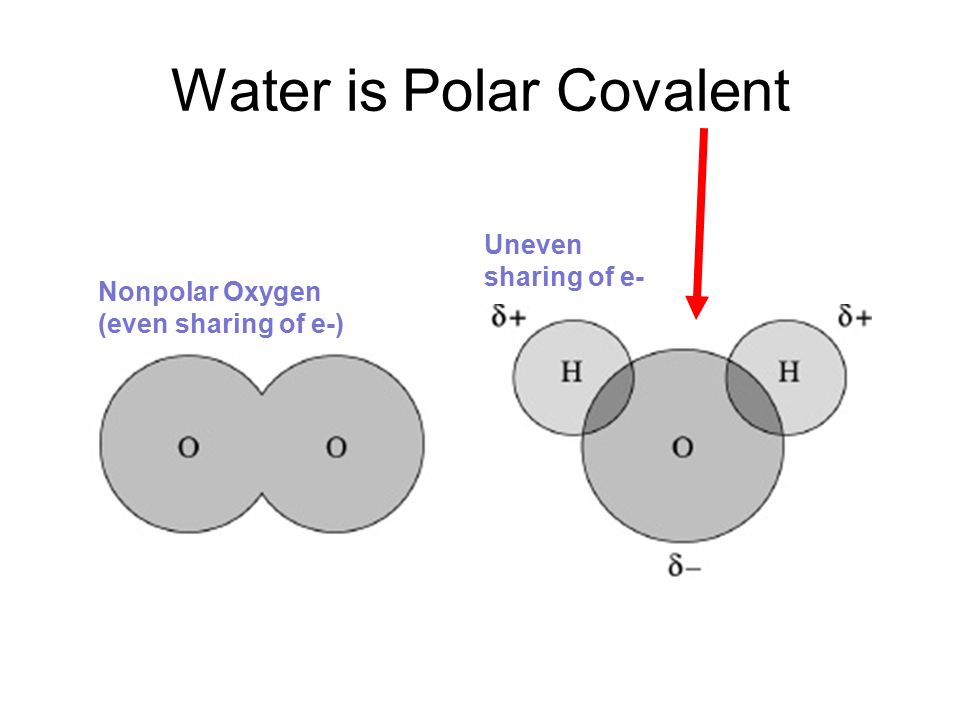 Water is Polar Covalent

Nonpolar Oxygen
(even sharing of e-)

O O

Uneven sharing of e-

$\delta+$ $\delta+$

H H

O

$\delta-$